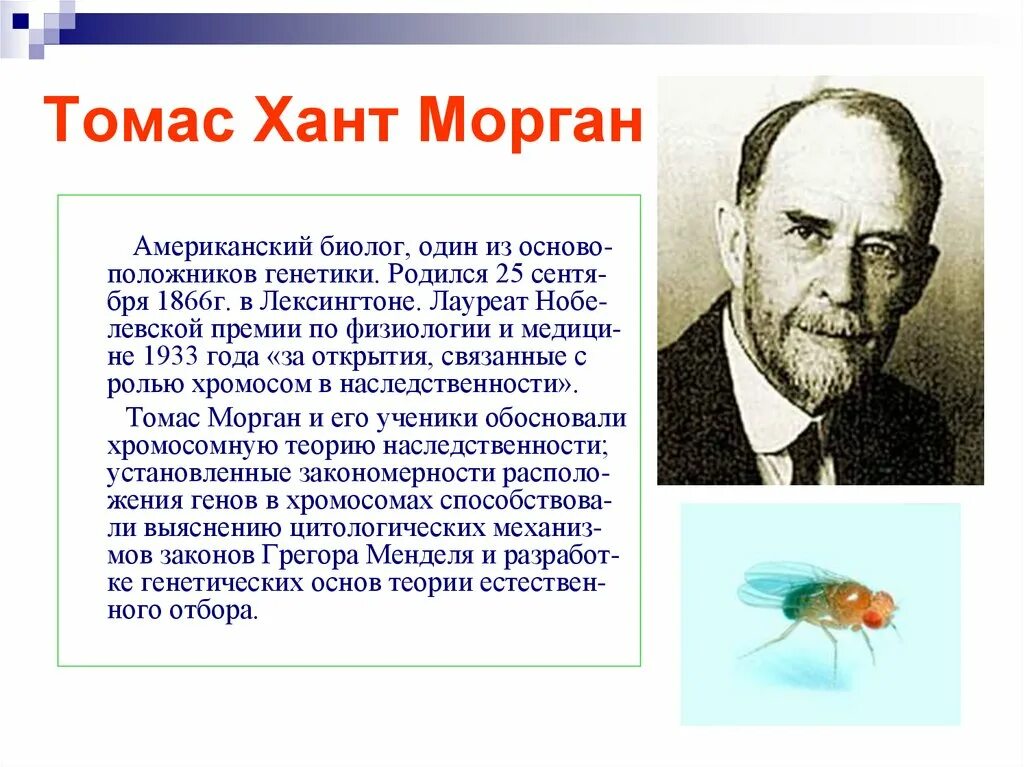 Томас Хант Морган

Американский биолог, один из основоположников генетики. Родился 25 сентября 1866г. в Лексингтоне. Лауреат Нобелевской премии по физиологии и медицине 1933 года «за открытия, связанные с ролью хромосом в наследственности».

Томас Морган и его ученики обосновали хромосомную теорию наследственности; установленные закономерности расположения генов в хромосомах способствовали выяснению цитологических механизмов законов Грегора Менделя и разработке генетических основ теории естественного отбора.